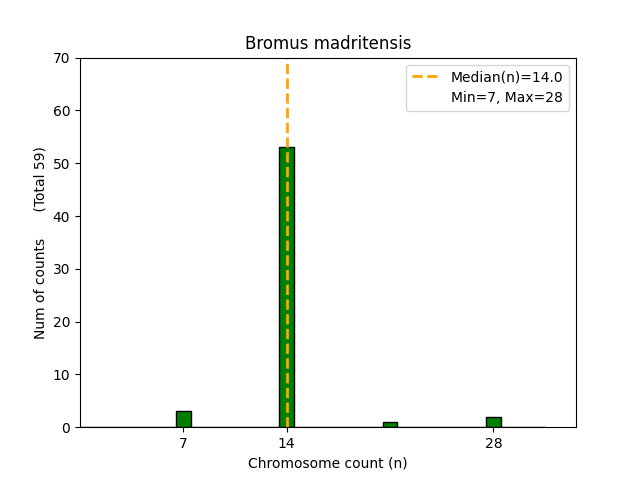 Bromus madritensis

Median(n)=14.0
Min=7, Max=28

Num of counts (Total 59)

70
60
50
40
30
20
10
0

7
14
28

Chromosome count (n)